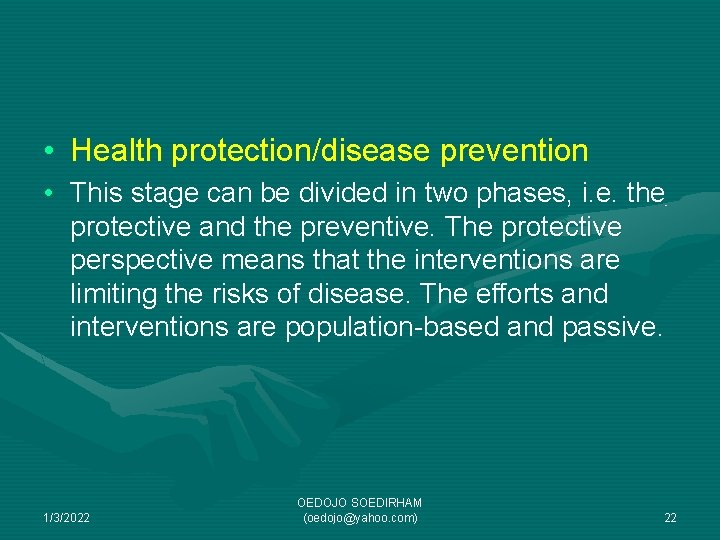 • Health protection/disease prevention

• This stage can be divided in two phases, i.e. the protective and the preventive. The protective perspective means that the interventions are limiting the risks of disease. The efforts and interventions are population-based and passive.

1/3/2022

OEDOJO SOEDIRHAM
(oedojo@yahoo.com)

22